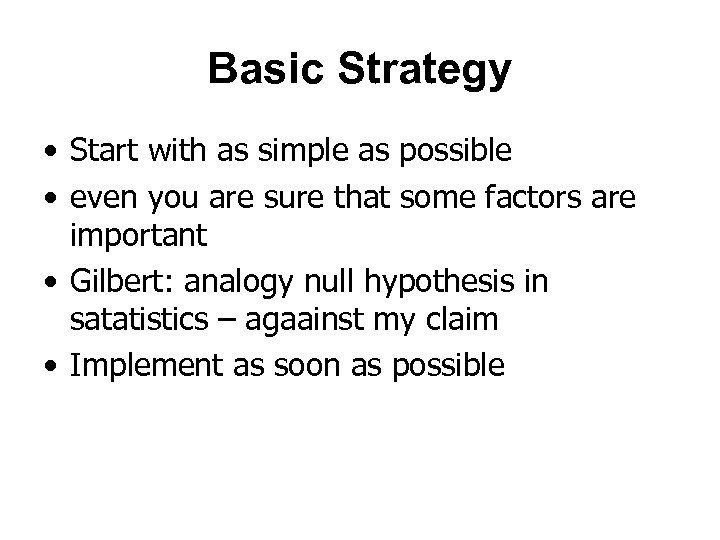 Basic Strategy

• Start with as simple as possible
• even you are sure that some factors are important
• Gilbert: analogy null hypothesis in satatistics – agaainst my claim
• Implement as soon as possible